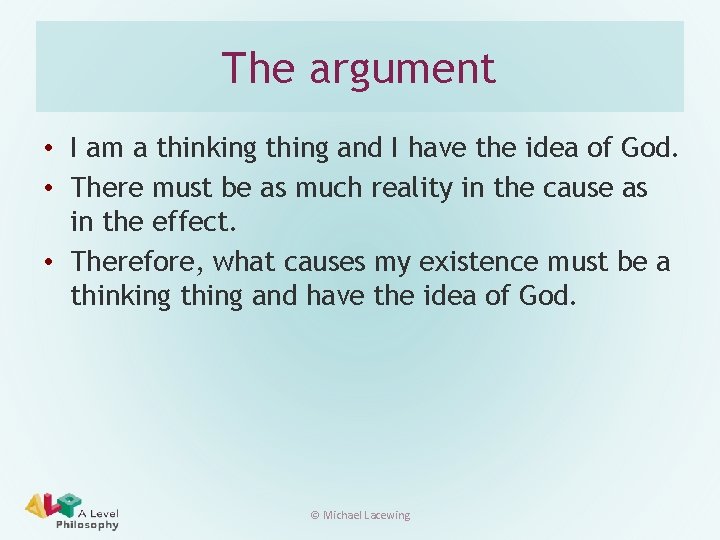 The argument

• I am a thinking thing and I have the idea of God.
• There must be as much reality in the cause as in the effect.
• Therefore, what causes my existence must be a thinking thing and have the idea of God.

ALP A Level Philosophy

© Michael Lacewing